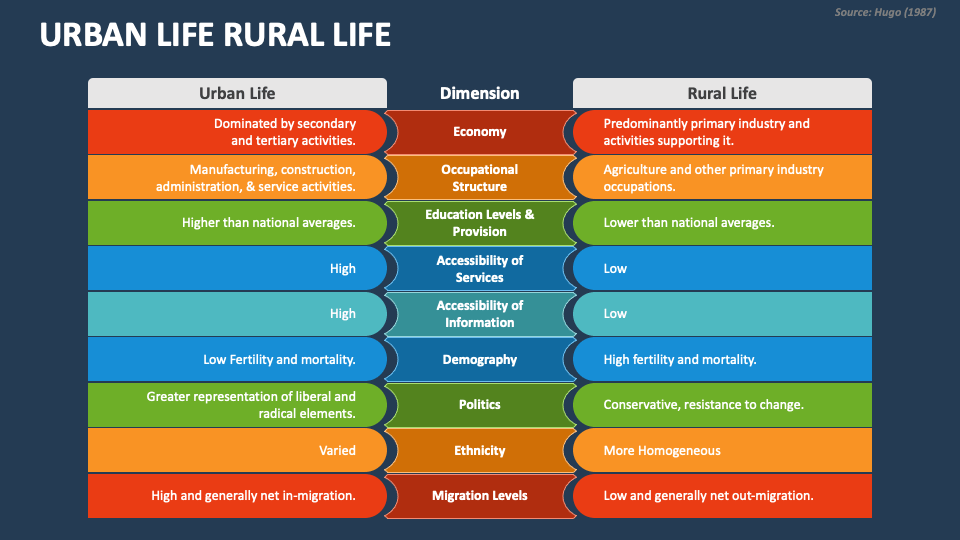 Source: Hugo (1987)

URBAN LIFE RURAL LIFE

| Urban Life | Dimension | Rural Life |
|---|---|---|
| Dominated by secondary and tertiary activities. | Economy | Predominantly primary industry and activities supporting it. |
| Manufacturing, construction, administration, & service activities. | Occupational Structure | Agriculture and other primary industry occupations. |
| Higher than national averages. | Education Levels & Provision | Lower than national averages. |
| High | Accessibility of Services | Low |
| High | Accessibility of Information | Low |
| Low Fertility and mortality. | Demography | High fertility and mortality. |
| Greater representation of liberal and radical elements. | Politics | Conservative, resistance to change. |
| Varied | Ethnicity | More Homogeneous |
| High and generally net in-migration. | Migration Levels | Low and generally net out-migration. |